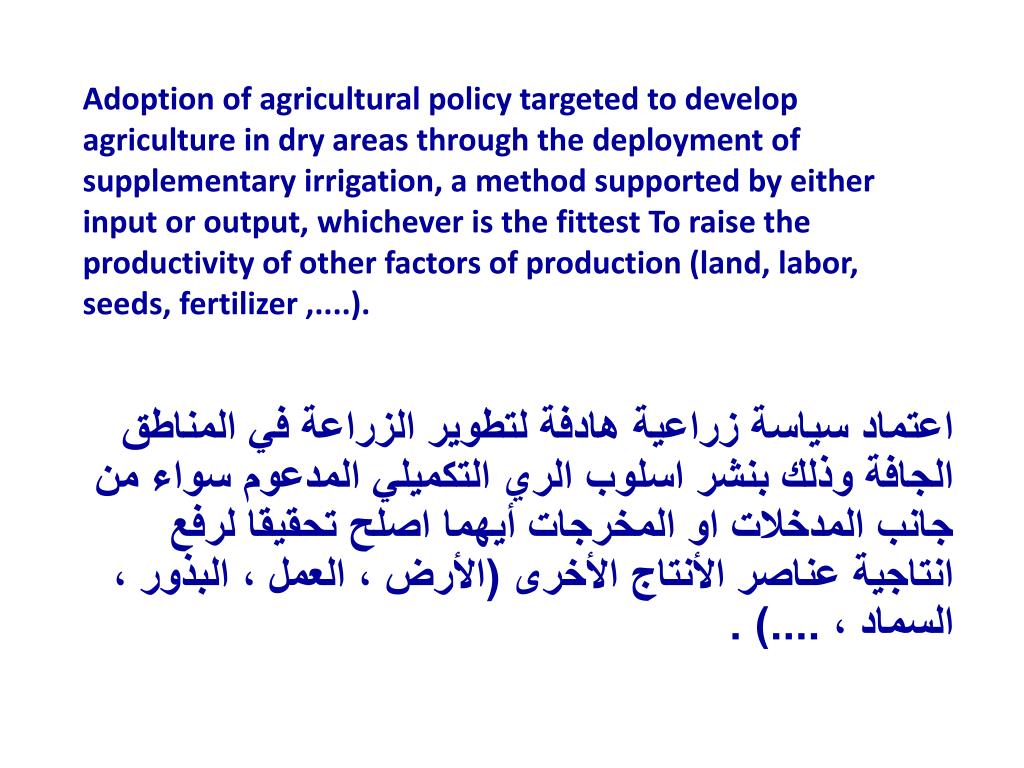 Adoption of agricultural policy targeted to develop agriculture in dry areas through the deployment of supplementary irrigation, a method supported by either input or output, whichever is the fittest To raise the productivity of other factors of production (land, labor, seeds, fertilizer ,....).

اعتماد سياسة زراعية هادفة لتطوير الزراعة في المناطق الجافة وذلك بنشر اسلوب الري التكميلي المدعوم سواء من جانب المدخلات او المخرجات أيهما اصلح تحقيقا لرفع انتاجية عناصر الأنتاج الأخرى (الأرض ، العمل ، البذور ، السماد ، ....) .